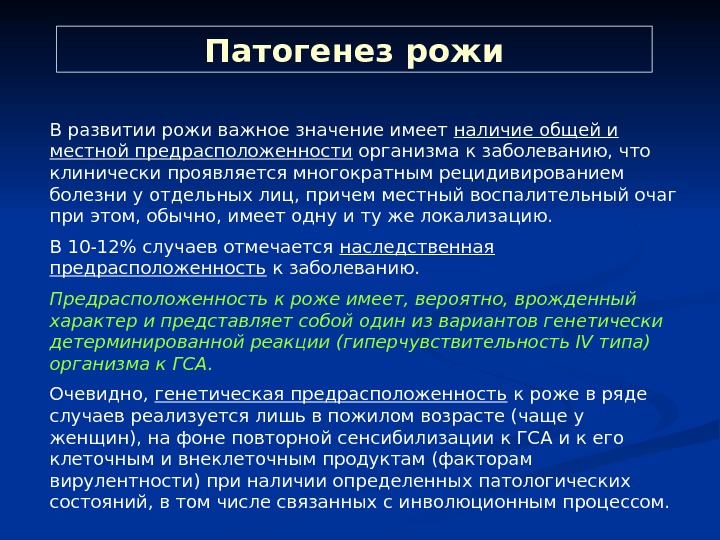 Патогенез рожи

В развитии рожи важное значение имеет наличие общей и местной предрасположенности организма к заболеванию, что клинически проявляется многократным рецидивированием болезни у отдельных лиц, причем местный воспалительный очаг при этом, обычно, имеет одну и ту же локализацию.

В 10-12% случаев отмечается наследственная предрасположенность к заболеванию.

Предрасположенность к роже имеет, вероятно, врожденный характер и представляет собой один из вариантов генетически детерминированной реакции (гиперчувствительность IV типа) организма к ГСА.

Очевидно, генетическая предрасположенность к роже в ряде случаев реализуется лишь в пожилом возрасте (чаще у женщин), на фоне повторной сенсибилизации к ГСА и к его клеточным и внеклеточным продуктам (факторам вирулентности) при наличии определенных патологических состояний, в том числе связанных с инволюционным процессом.